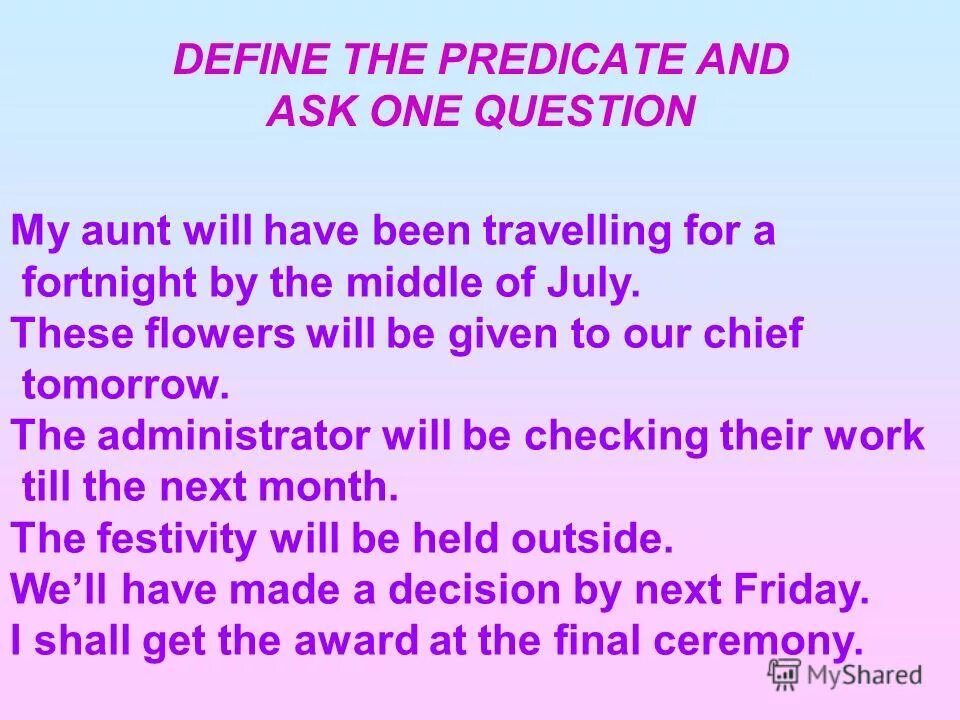 DEFINE THE PREDICATE AND ASK ONE QUESTION

My aunt will have been travelling for a fortnight by the middle of July.
These flowers will be given to our chief tomorrow.
The administrator will be checking their work till the next month.
The festivity will be held outside.
We'll have made a decision by next Friday.
I shall get the award at the final ceremony.

MyShared